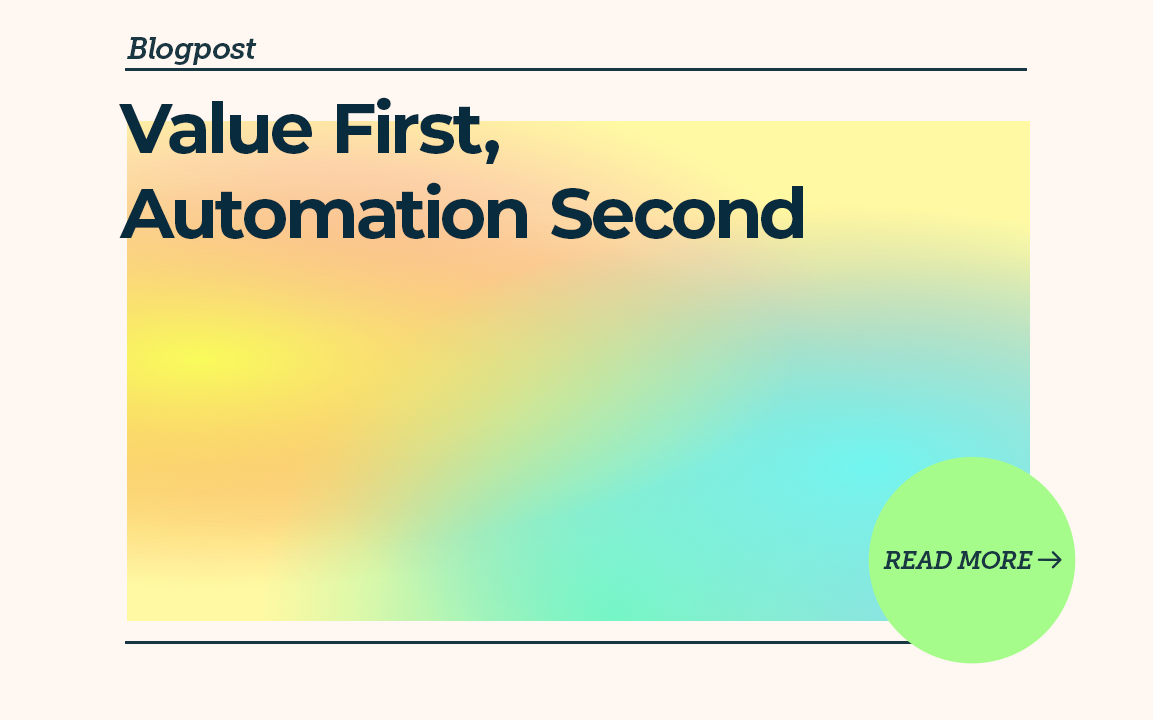 Blogpost

Value First, Automation Second

READ MORE →